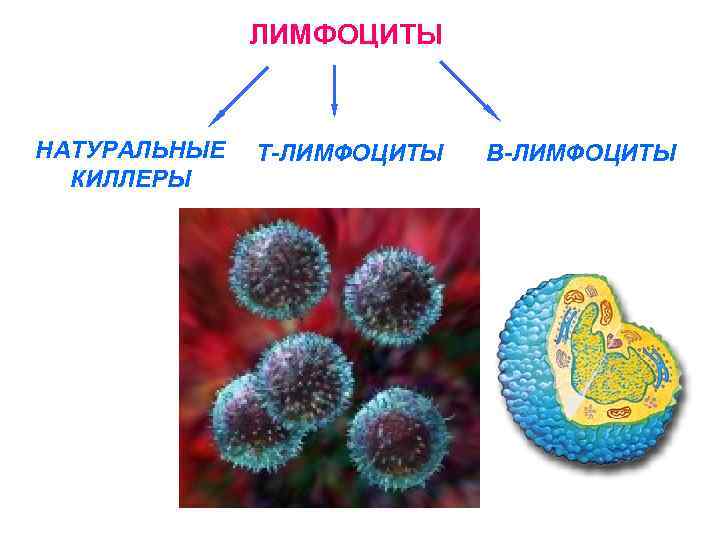 ЛИМФОЦИТЫ

НАТУРАЛЬНЫЕ КИЛЛЕРЫ

Т-ЛИМФОЦИТЫ

В-ЛИМФОЦИТЫ